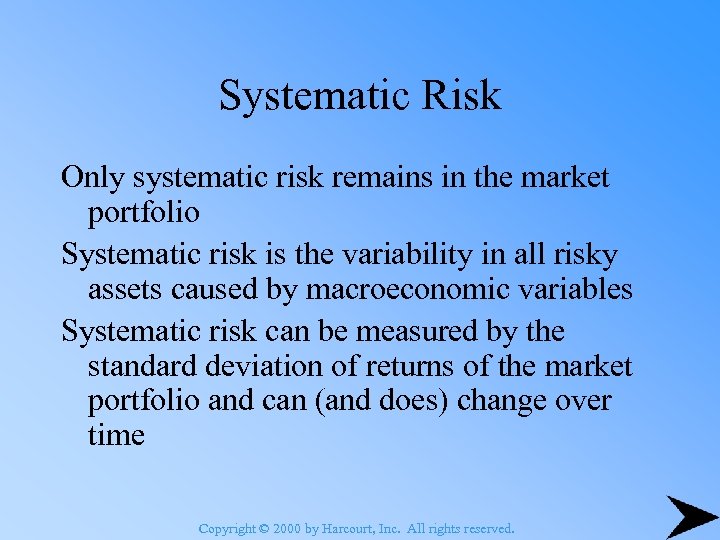 Systematic Risk

Only systematic risk remains in the market portfolio

Systematic risk is the variability in all risky assets caused by macroeconomic variables

Systematic risk can be measured by the standard deviation of returns of the market portfolio and can (and does) change over time

Copyright © 2000 by Harcourt, Inc. All rights reserved.